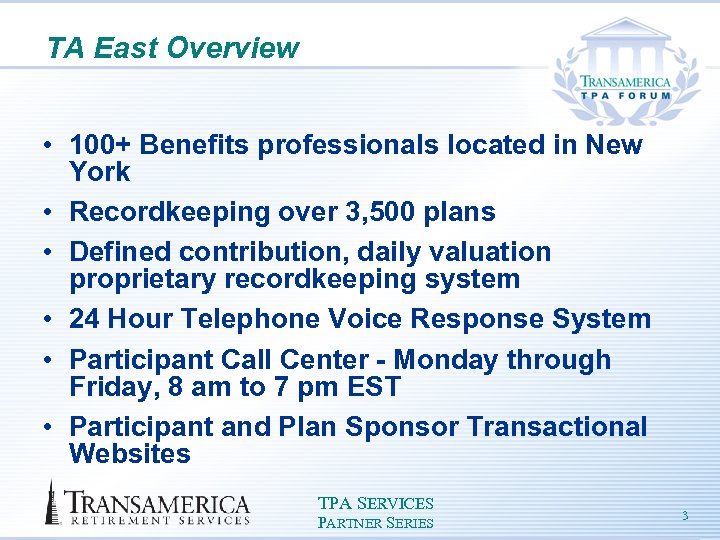 TA East Overview

TRANSAMERICA
TPA FORUM

• 100+ Benefits professionals located in New York
• Recordkeeping over 3,500 plans
• Defined contribution, daily valuation proprietary recordkeeping system
• 24 Hour Telephone Voice Response System
• Participant Call Center - Monday through Friday, 8 am to 7 pm EST
• Participant and Plan Sponsor Transactional Websites

TRANSAMERICA
RETIREMENT SERVICES

TPA SERVICES
PARTNER SERIES

3